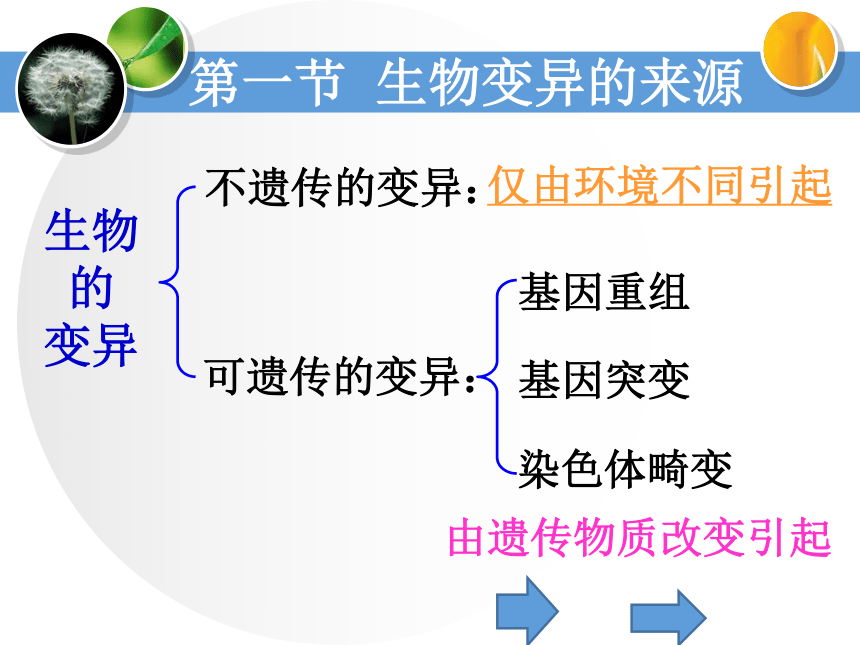 第一节 生物变异的来源

生物的变异

不遗传的变异：仅由环境不同引起

可遗传的变异：

基因重组

基因突变

染色体畸变

由遗传物质改变引起